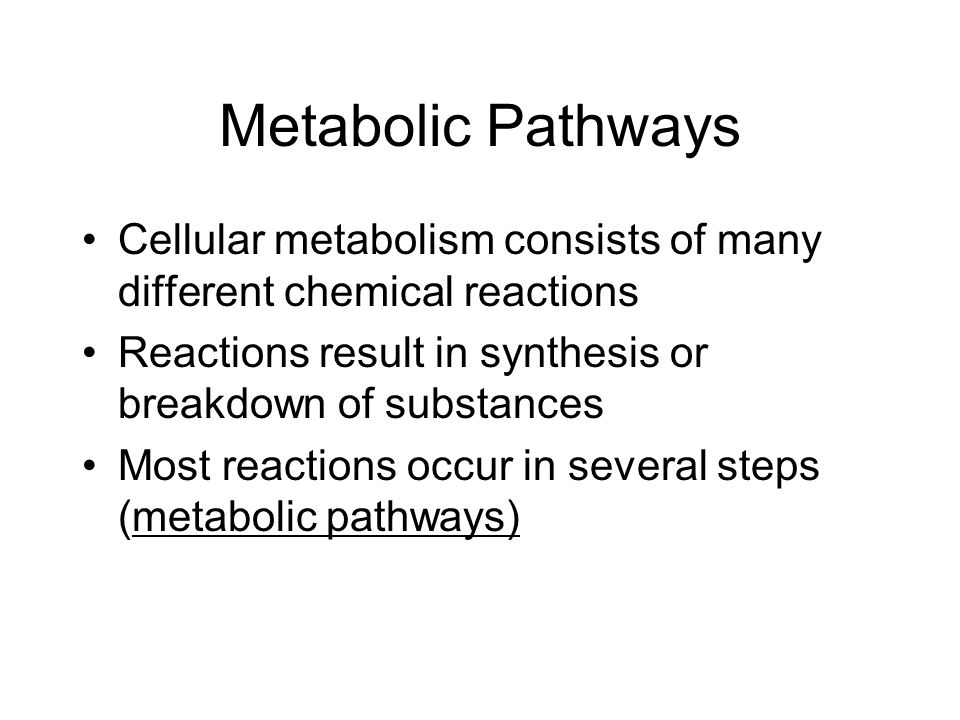 Metabolic Pathways

• Cellular metabolism consists of many different chemical reactions
• Reactions result in synthesis or breakdown of substances
• Most reactions occur in several steps (metabolic pathways)